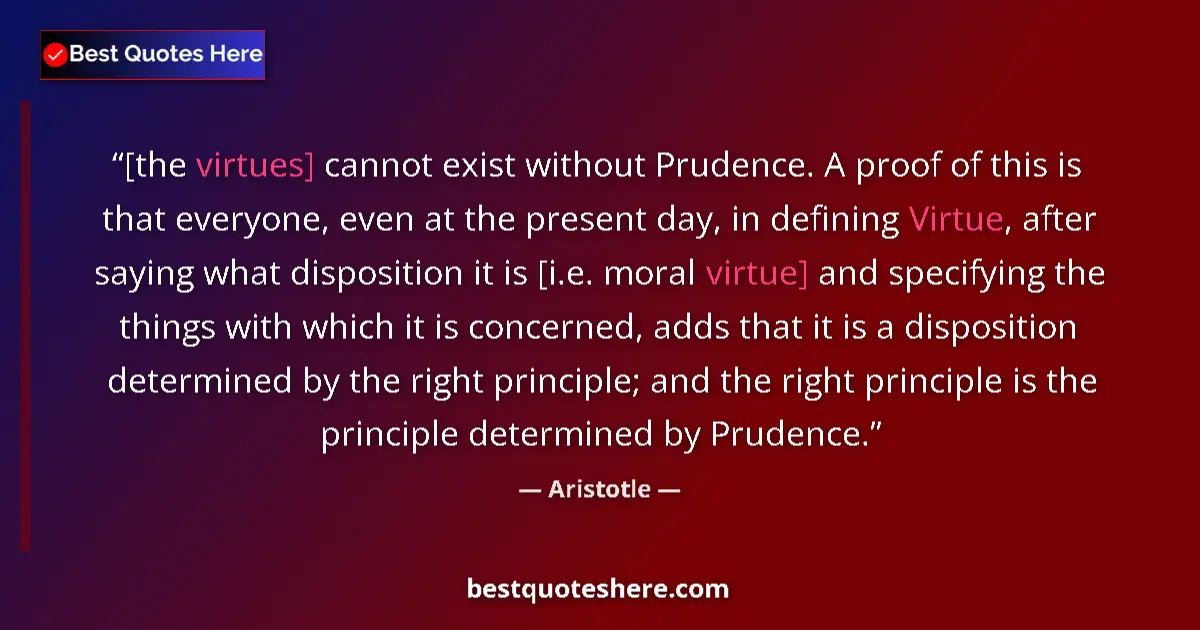 Best Quotes Here

“[the virtues] cannot exist without Prudence. A proof of this is that everyone, even at the present day, in defining Virtue, after saying what disposition it is [i.e. moral virtue] and specifying the things with which it is concerned, adds that it is a disposition determined by the right principle; and the right principle is the principle determined by Prudence.”

— Aristotle —

bestquoteshere.com